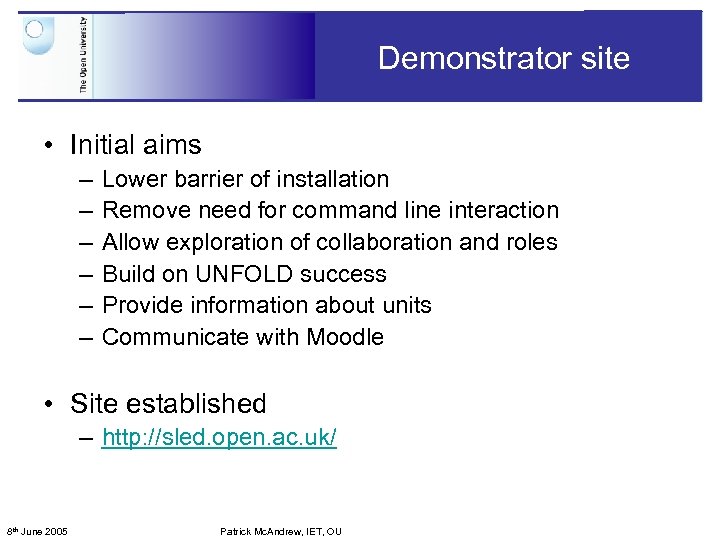 The Open University

Demonstrator site

• Initial aims
– Lower barrier of installation
– Remove need for command line interaction
– Allow exploration of collaboration and roles
– Build on UNFOLD success
– Provide information about units
– Communicate with Moodle

• Site established
– http://sled.open.ac.uk/

8th June 2005 Patrick McAndrew, IET, OU